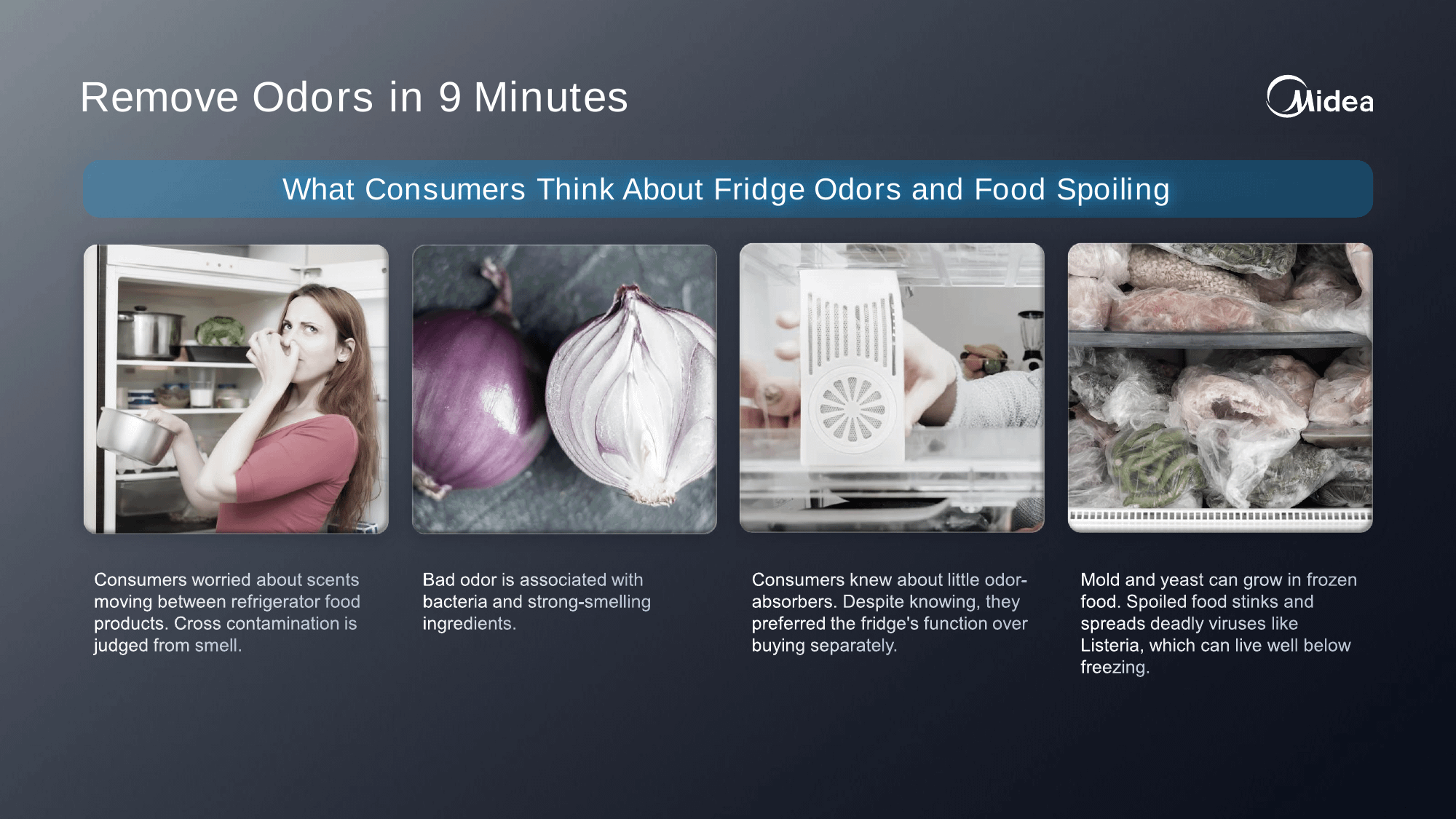 Remove Odors in 9 Minutes

Midea

What Consumers Think About Fridge Odors and Food Spoiling

Consumers worried about scents moving between refrigerator food products. Cross contamination is judged from smell.

Bad odor is associated with bacteria and strong-smelling ingredients.

Consumers knew about little odor-absorbers. Despite knowing, they preferred the fridge's function over buying separately.

Mold and yeast can grow in frozen food. Spoiled food stinks and spreads deadly viruses like Listeria, which can live well below freezing.